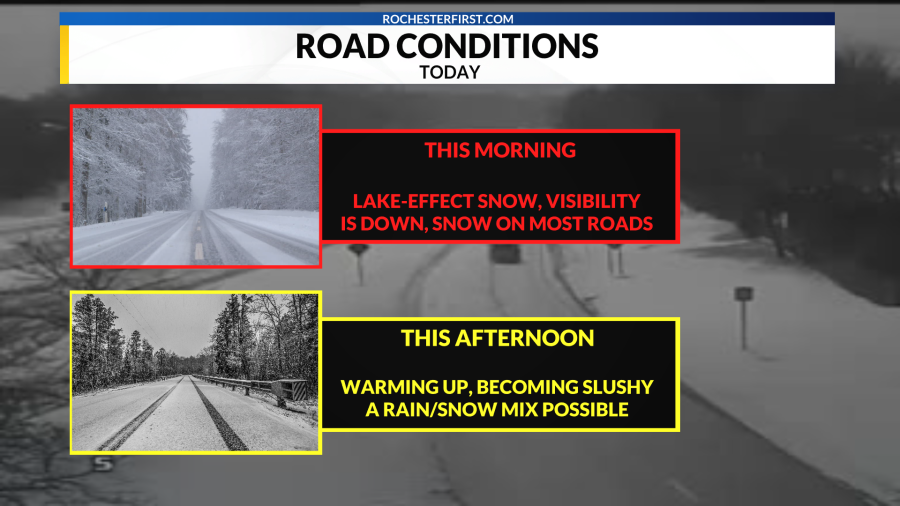 ROCHESTERFIRST.COM

ROAD CONDITIONS

TODAY

THIS MORNING

LAKE-EFFECT SNOW, VISIBILITY IS DOWN, SNOW ON MOST ROADS

THIS AFTERNOON

WARMING UP, BECOMING SLUSHY
A RAIN/SNOW MIX POSSIBLE